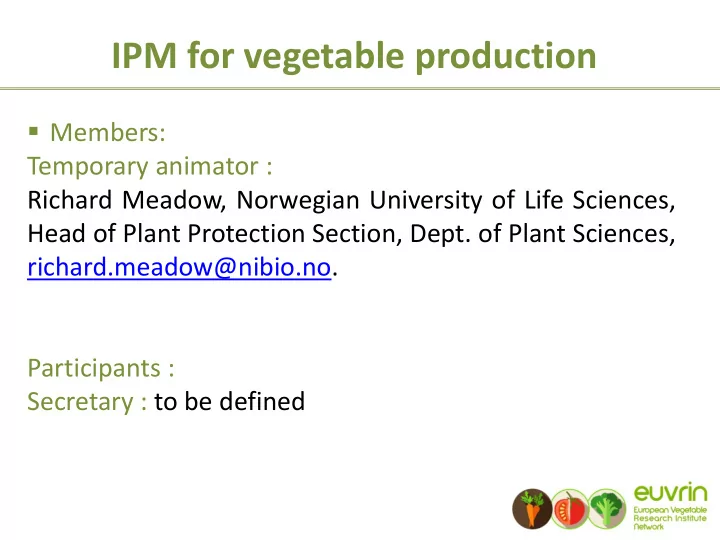 IPM for vegetable production

▪ Members:
Temporary animator :
Richard Meadow, Norwegian University of Life Sciences, Head of Plant Protection Section, Dept. of Plant Sciences, richard.meadow@nibio.no.

Participants :
Secretary : to be defined

euvrin
European Vegetable Research Institute Network